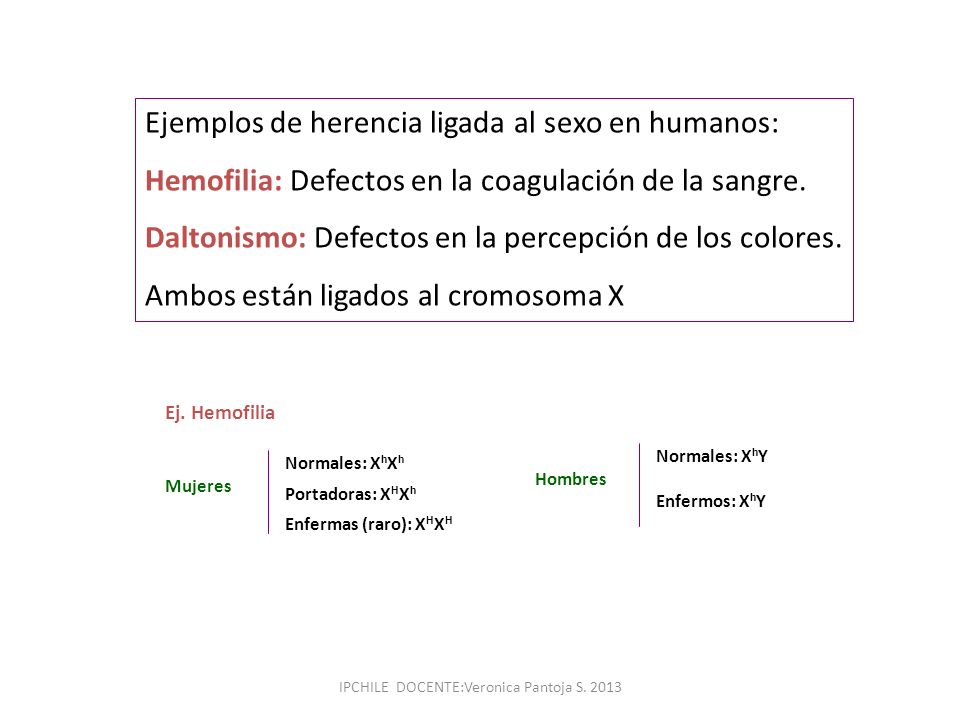 Ejemplos de herencia ligada al sexo en humanos:

Hemofilia: Defectos en la coagulación de la sangre.

Daltonismo: Defectos en la percepción de los colores.

Ambos están ligados al cromosoma X

Ej. Hemofilia

Mujeres

Normales: $X^hX^h$

Portadoras: $X^HX^h$

Enfermas (raro): $X^HX^H$

Hombres

Normales: $X^hY$

Enfermos: $X^hY$

IPCHILE DOCENTE:Veronica Pantoja S. 2013